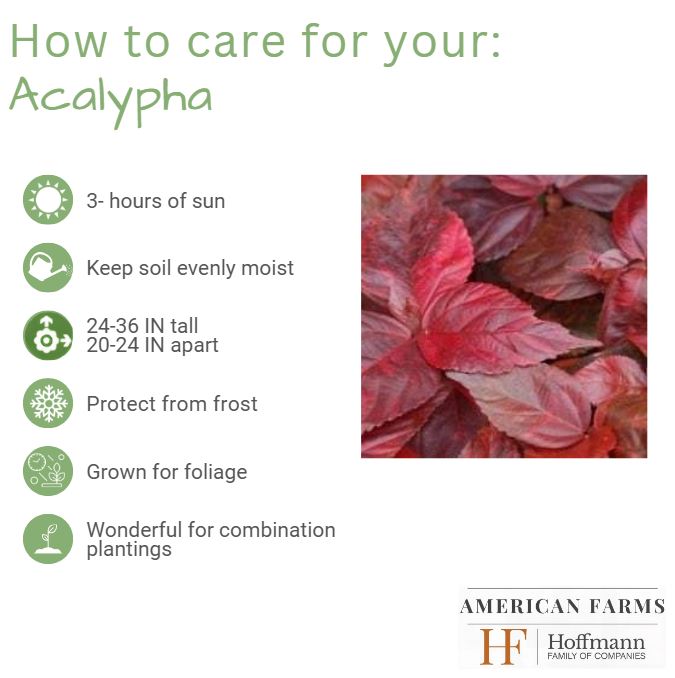 How to care for your:
Acalypha

3- hours of sun

Keep soil evenly moist

24-36 IN tall
20-24 IN apart

Protect from frost

Grown for foliage

Wonderful for combination plantings

AMERICAN FARMS
HF Hoffmann
FAMILY OF COMPANIES